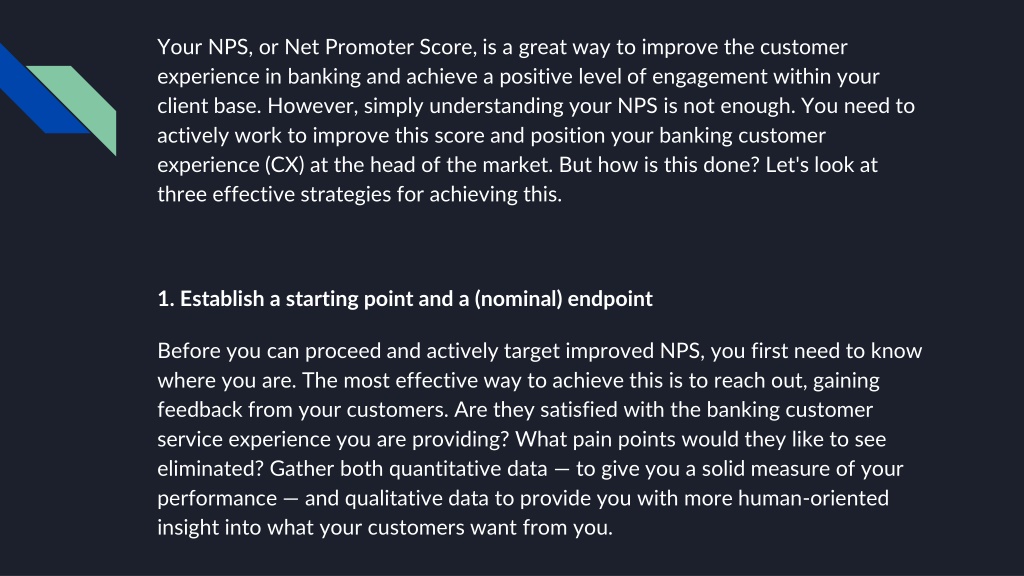 Your NPS, or Net Promoter Score, is a great way to improve the customer experience in banking and achieve a positive level of engagement within your client base. However, simply understanding your NPS is not enough. You need to actively work to improve this score and position your banking customer experience (CX) at the head of the market. But how is this done? Let's look at three effective strategies for achieving this.

1. Establish a starting point and a (nominal) endpoint

Before you can proceed and actively target improved NPS, you first need to know where you are. The most effective way to achieve this is to reach out, gaining feedback from your customers. Are they satisfied with the banking customer service experience you are providing? What pain points would they like to see eliminated? Gather both quantitative data — to give you a solid measure of your performance — and qualitative data to provide you with more human-oriented insight into what your customers want from you.